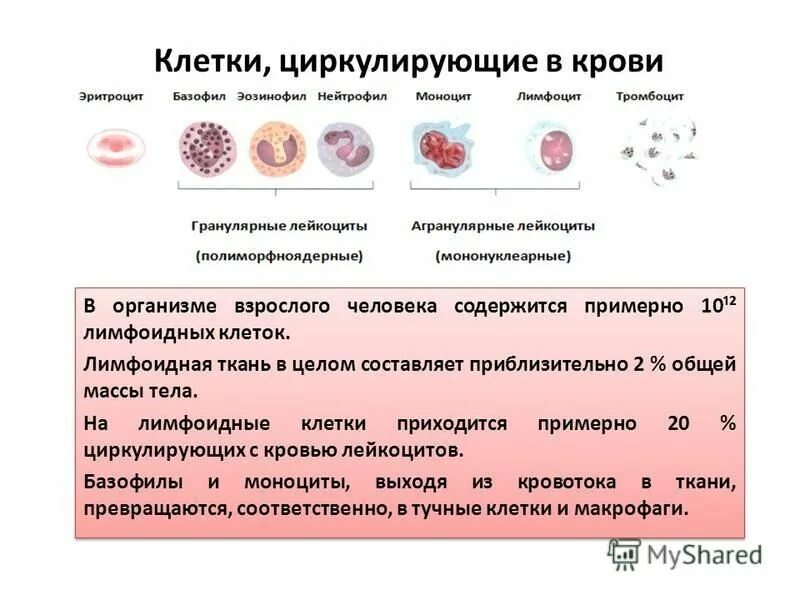 Клетки, циркулирующие в крови

Эритроцит Базофил Эозинофил Нейтрофил Моноцит Лимфоцит Тромбоцит

Гранулярные лейкоциты
(полиморфноядерные)

Агранулярные лейкоциты
(мононуклеарные)

В организме взрослого человека содержится примерно $10^{12}$ лимфоидных клеток.

Лимфоидная ткань в целом составляет приблизительно 2 % общей массы тела.

На лимфоидные клетки приходится примерно 20 % циркулирующих с кровью лейкоцитов.

Базофилы и моноциты, выходя из кровотока в ткани, превращаются, соответственно, в тучные клетки и макрофаги.

MyShared